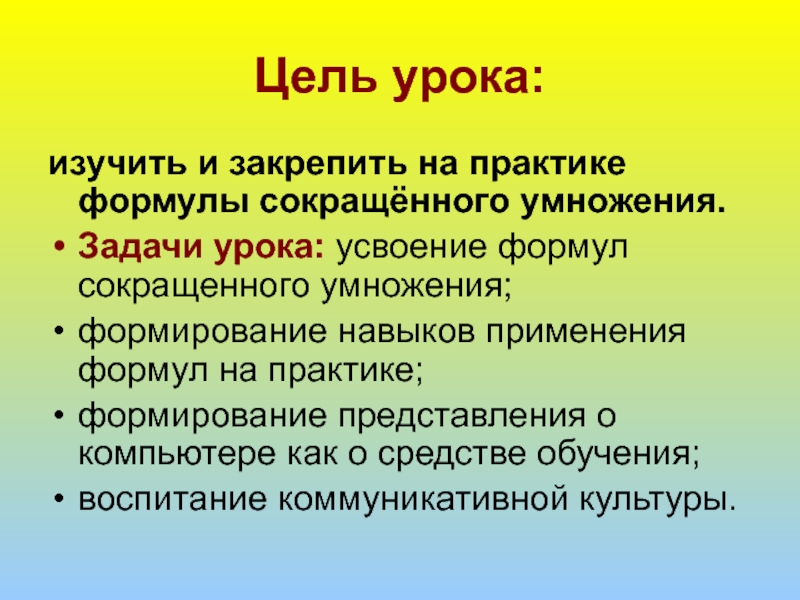 Цель урока:

изучить и закрепить на практике формулы сокращённого умножения.

• Задачи урока: усвоение формул сокращенного умножения;
• формирование навыков применения формул на практике;
• формирование представления о компьютере как о средстве обучения;
• воспитание коммуникативной культуры.